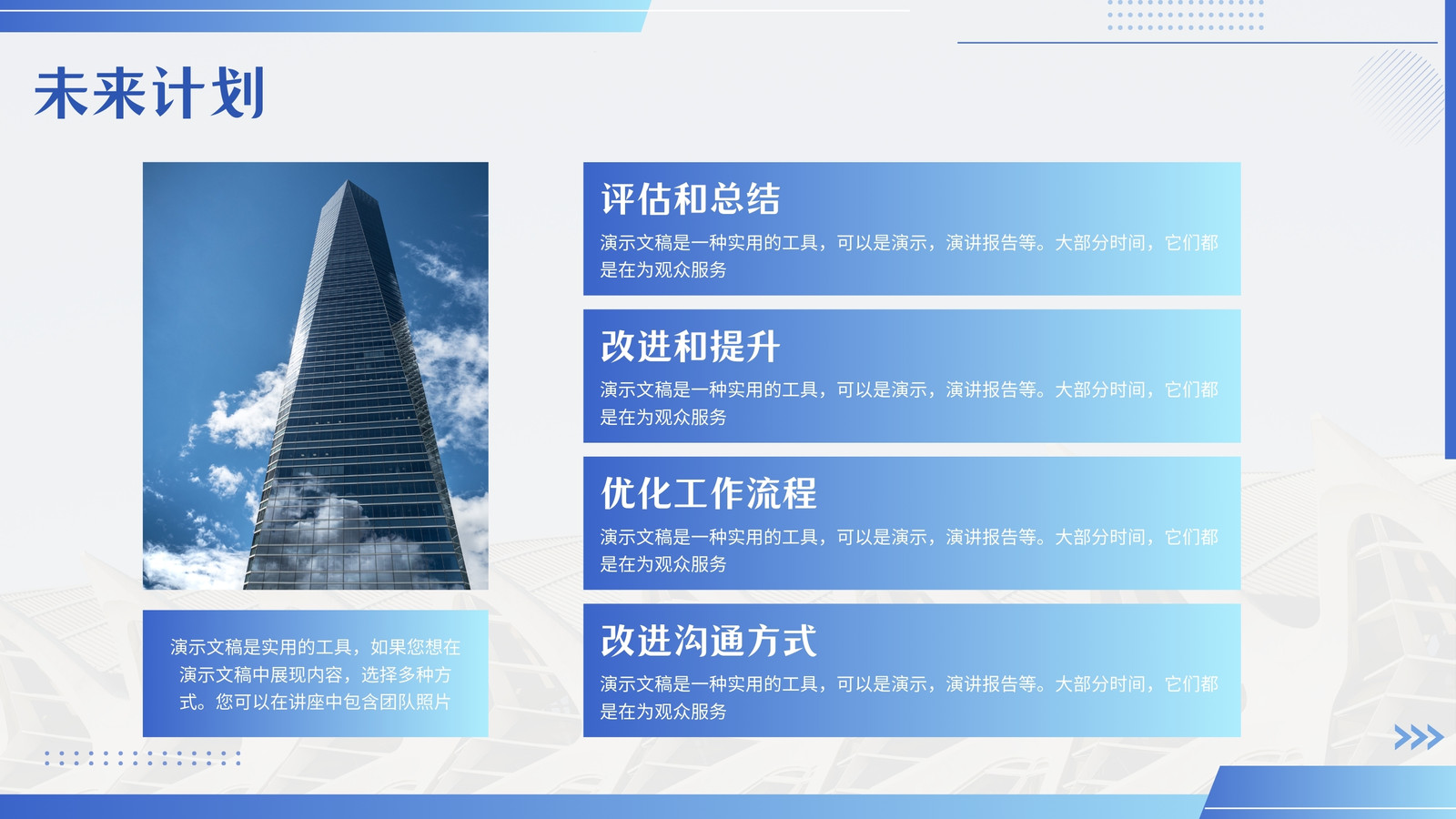 未来计划

演示文稿是实用的工具，如果您想在演示文稿中展现内容，选择多种方式。您可以在讲座中包含团队照片

评估和总结

演示文稿是一种实用的工具，可以是演示，演讲报告等。大部分时间，它们都是在为观众服务

改进和提升

演示文稿是一种实用的工具，可以是演示，演讲报告等。大部分时间，它们都是在为观众服务

优化工作流程

演示文稿是一种实用的工具，可以是演示，演讲报告等。大部分时间，它们都是在为观众服务

改进沟通方式

演示文稿是一种实用的工具，可以是演示，演讲报告等。大部分时间，它们都是在为观众服务